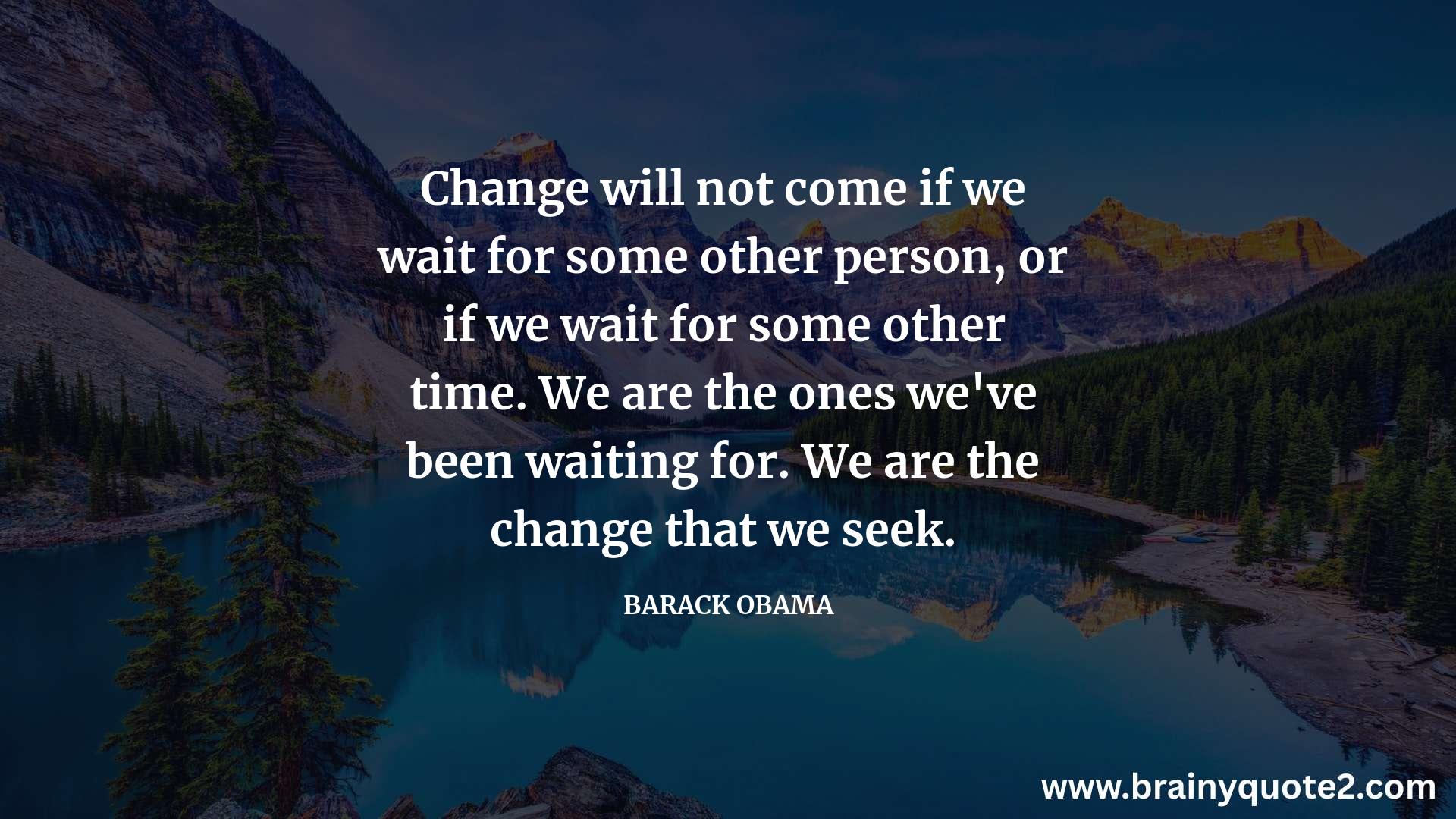 Change will not come if we wait for some other person, or if we wait for some other time. We are the ones we've been waiting for. We are the change that we seek.

BARACK OBAMA

www.brainyquote2.com